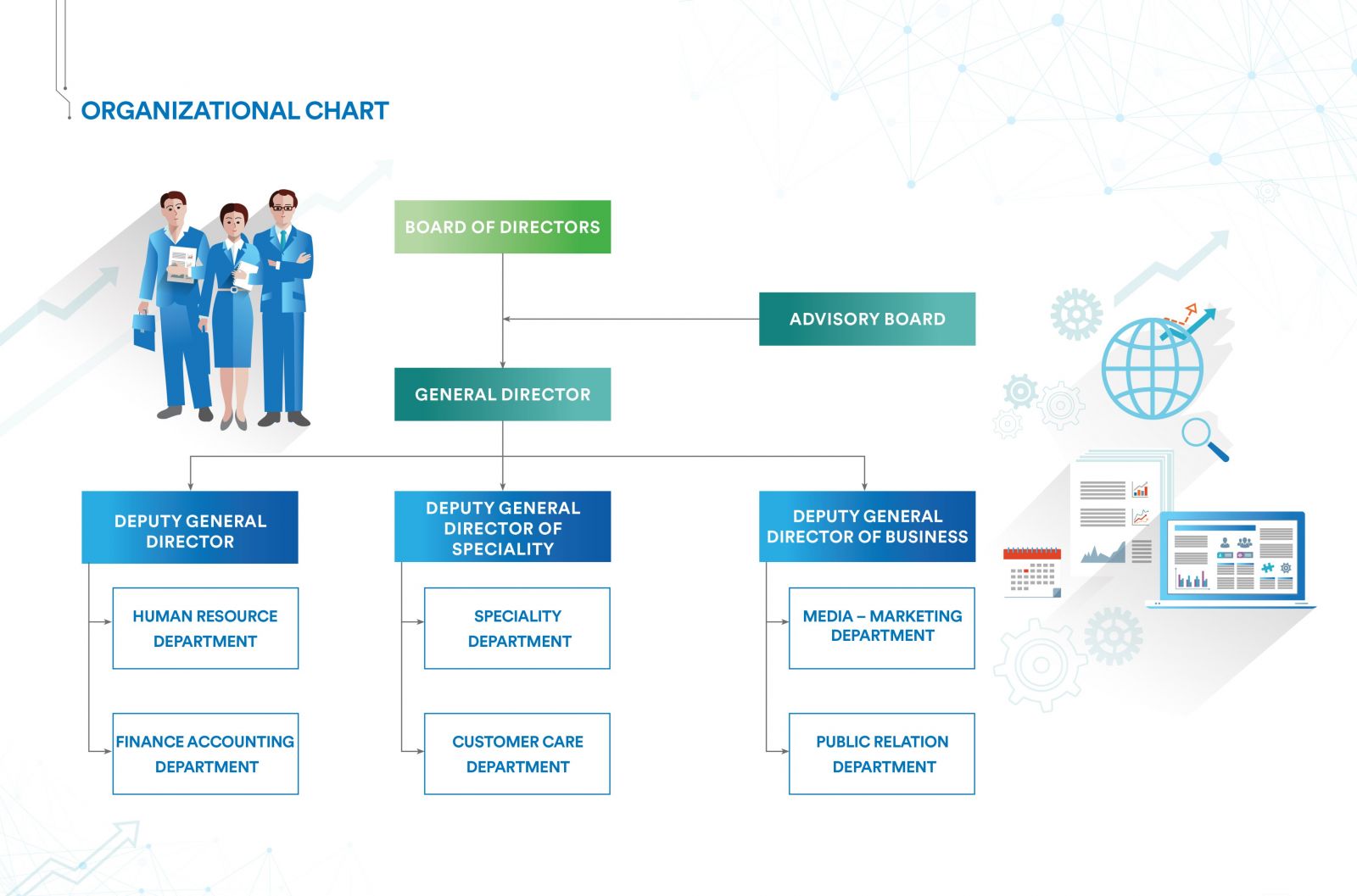 ORGANIZATIONAL CHART

BOARD OF DIRECTORS

ADVISORY BOARD

GENERAL DIRECTOR

DEPUTY GENERAL DIRECTOR

HUMAN RESOURCE DEPARTMENT

FINANCE ACCOUNTING DEPARTMENT

DEPUTY GENERAL DIRECTOR OF SPECIALITY

SPECIALITY DEPARTMENT

CUSTOMER CARE DEPARTMENT

DEPUTY GENERAL DIRECTOR OF BUSINESS

MEDIA – MARKETING DEPARTMENT

PUBLIC RELATION DEPARTMENT